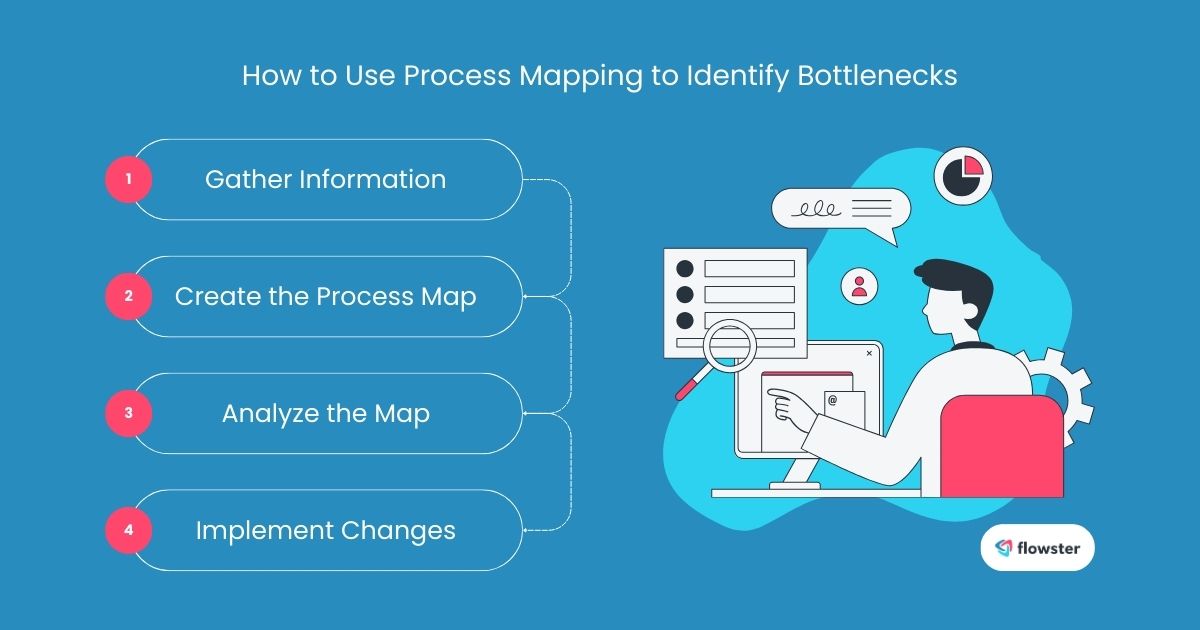 How to Use Process Mapping to Identify Bottlenecks

1 Gather Information

2 Create the Process Map

3 Analyze the Map

4 Implement Changes

@

flowster